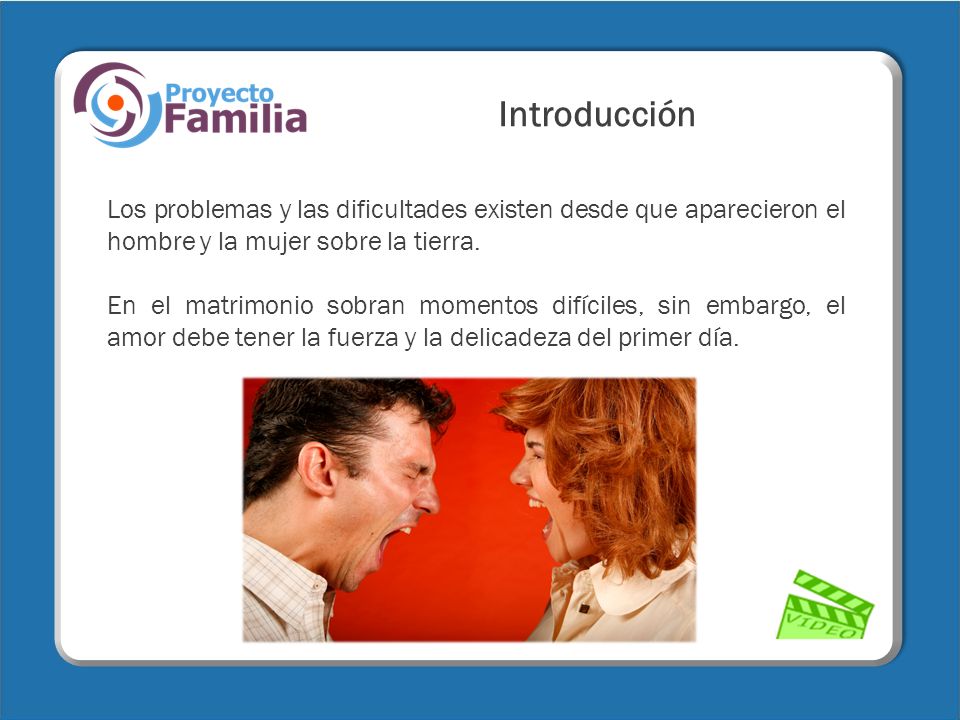 Proyecto Familia

Introducción

Los problemas y las dificultades existen desde que aparecieron el hombre y la mujer sobre la tierra.

En el matrimonio sobran momentos difíciles, sin embargo, el amor debe tener la fuerza y la delicadeza del primer día.

VIDEO